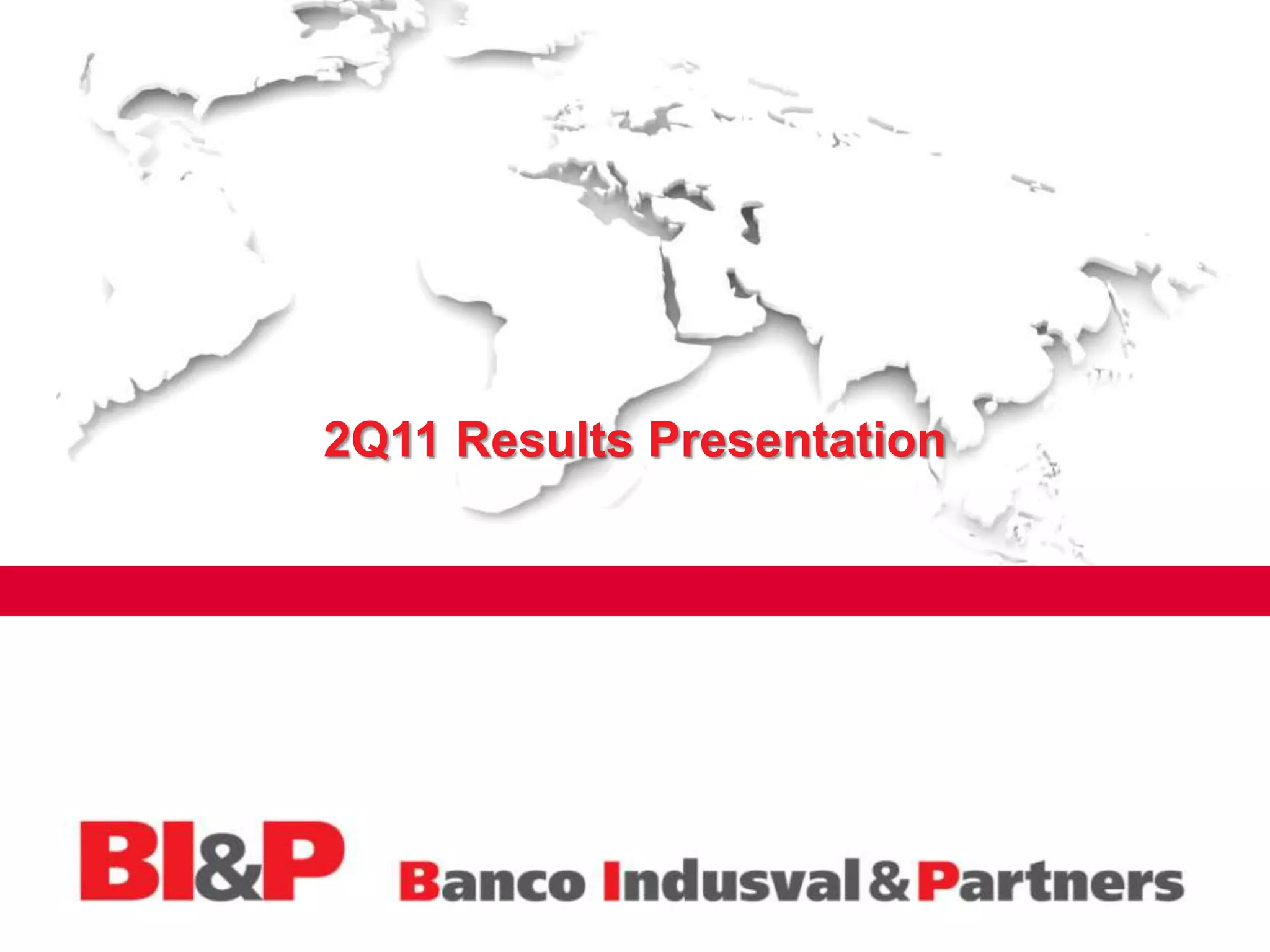 2Q11 Results Presentation

BI&P Banco Indusval & Partners